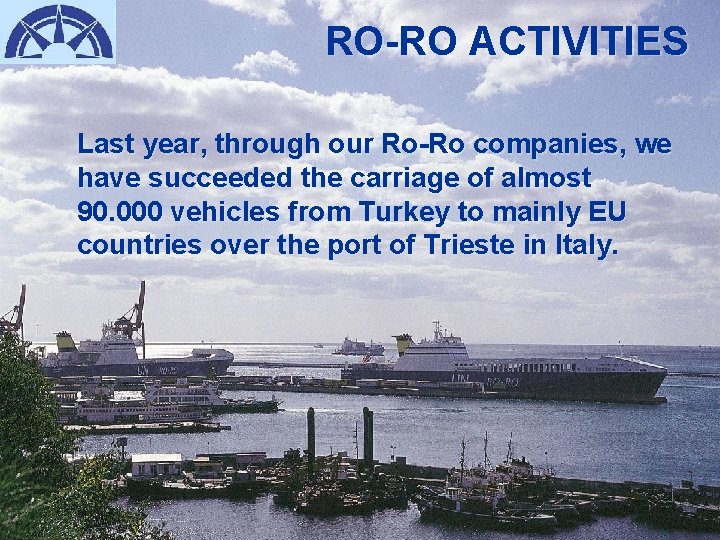 RO-RO ACTIVITIES

Last year, through our Ro-Ro companies, we have succeeded the carriage of almost 90.000 vehicles from Turkey to mainly EU countries over the port of Trieste in Italy.

UN RO-RO

UN RO-RO